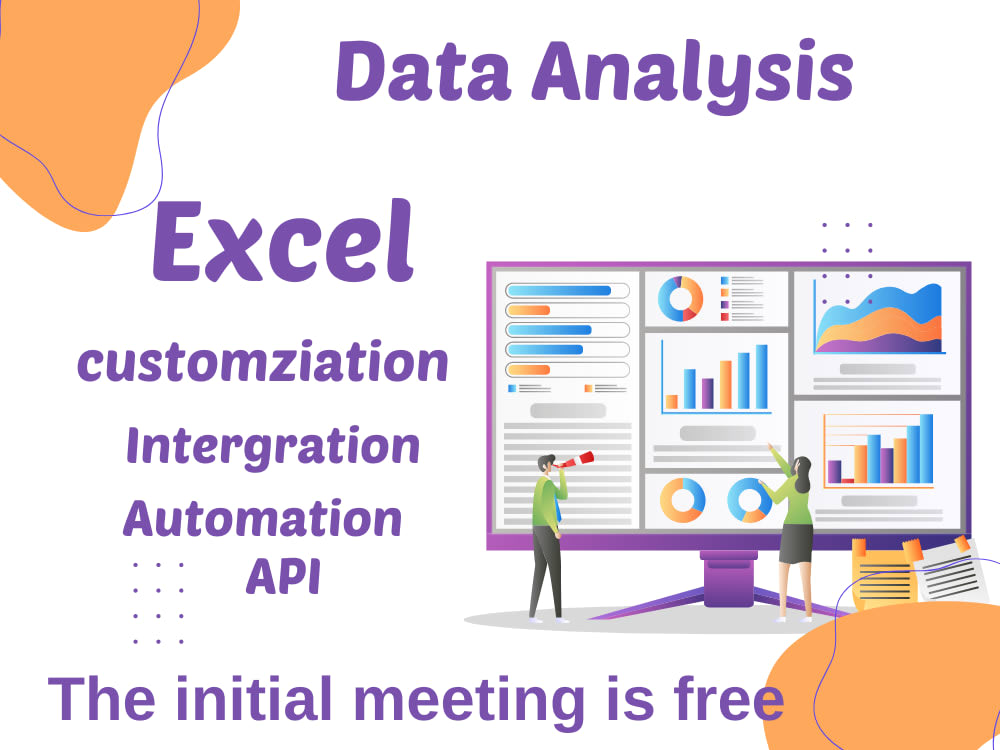 Data Analysis

Excel

customziation

Intergration

Automation

API

The initial meeting is free